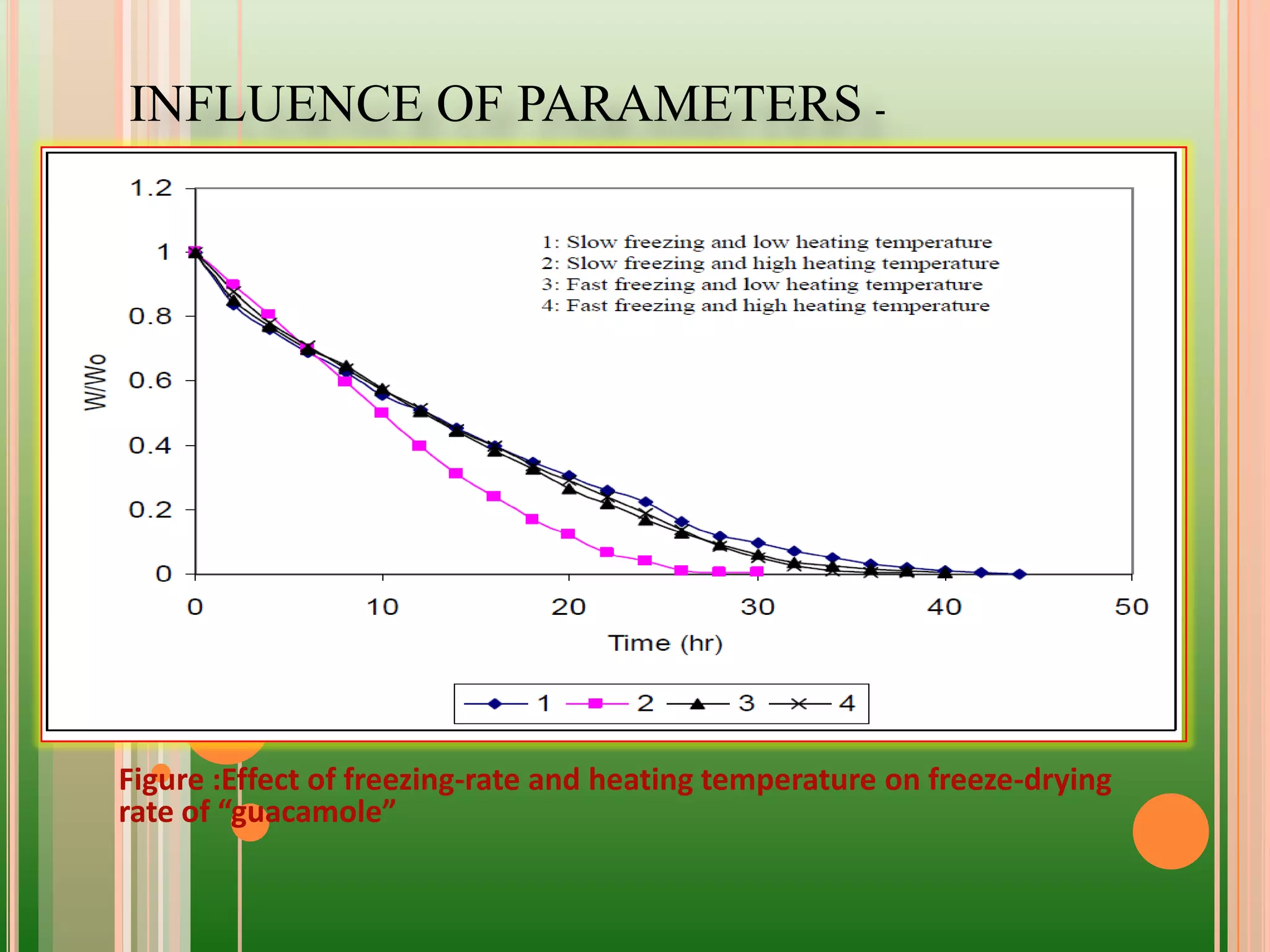 INFLUENCE OF PARAMETERS -

1.2
1
0.8
0.6
0.4
0.2
0

W/Wo

1: Slow freezing and low heating temperature
2: Slow freezing and high heating temperature
3: Fast freezing and low heating temperature
4: Fast freezing and high heating temperature

0 10 20 30 40 50

Time (hr)

1 2 3 4

Figure :Effect of freezing-rate and heating temperature on freeze-drying rate of “guacamole”